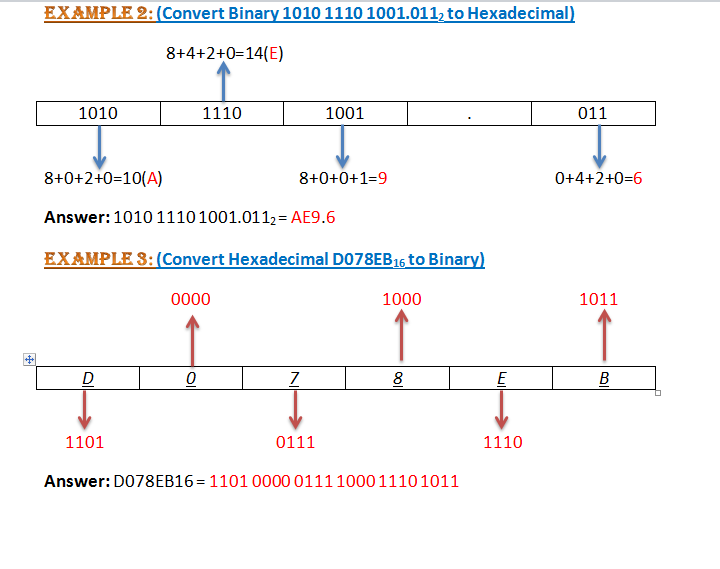 EXAMPLE 2: (Convert Binary 1010 1110 1001.011$_2$ to Hexadecimal)

8+4+2+0=14(E)

| 1010 | 1110 | 1001 | . | 011 |
|---|---|---|---|---|

8+0+2+0=10(A)

8+0+0+1=9

0+4+2+0=6

Answer: 1010 1110 1001.011$_2$ = AE9.6

EXAMPLE 3: (Convert Hexadecimal D078EB$_{16}$ to Binary)

0000

1000

1011

| D | 0 | 7 | 8 | E | B |
|---|---|---|---|---|---|

1101

0111

1110

Answer: D078EB16 = 1101 0000 0111 1000 1110 1011